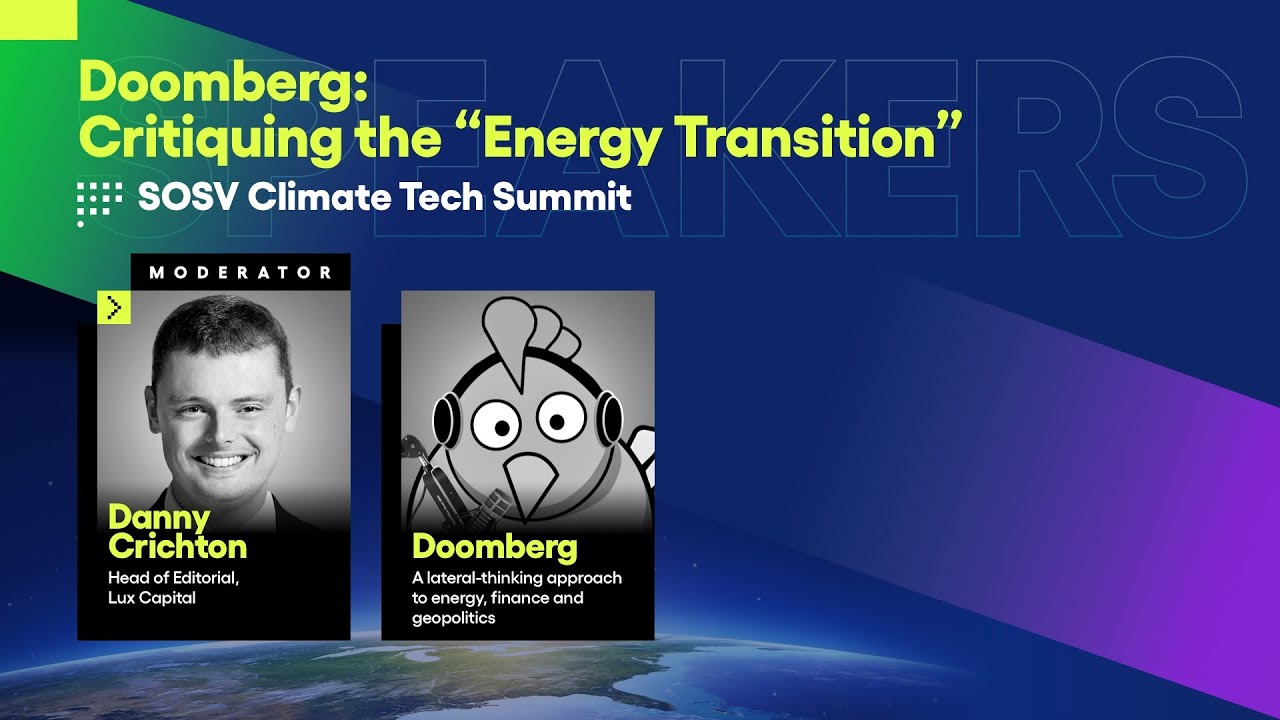 SPEAKERS

Doomberg:
Critiquing the “Energy Transition”

SOSV Climate Tech Summit

MODERATOR

Danny Crichton
Head of Editorial, Lux Capital

Doomberg
A lateral-thinking approach to energy, finance and geopolitics